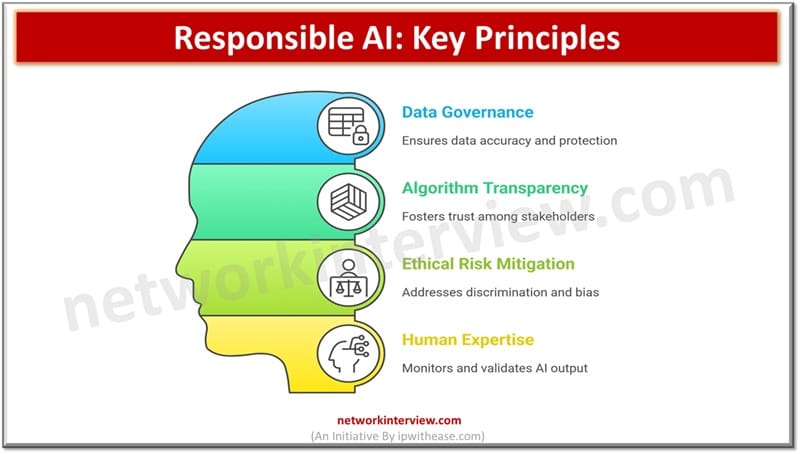 Responsible AI: Key Principles

Data Governance

Ensures data accuracy and protection

Algorithm Transparency

Fosters trust among stakeholders

Ethical Risk Mitigation

Addresses discrimination and bias

Human Expertise

Monitors and validates AI output

networkinterview.com

networkinterview.com
(An Initiative By ipwithease.com)